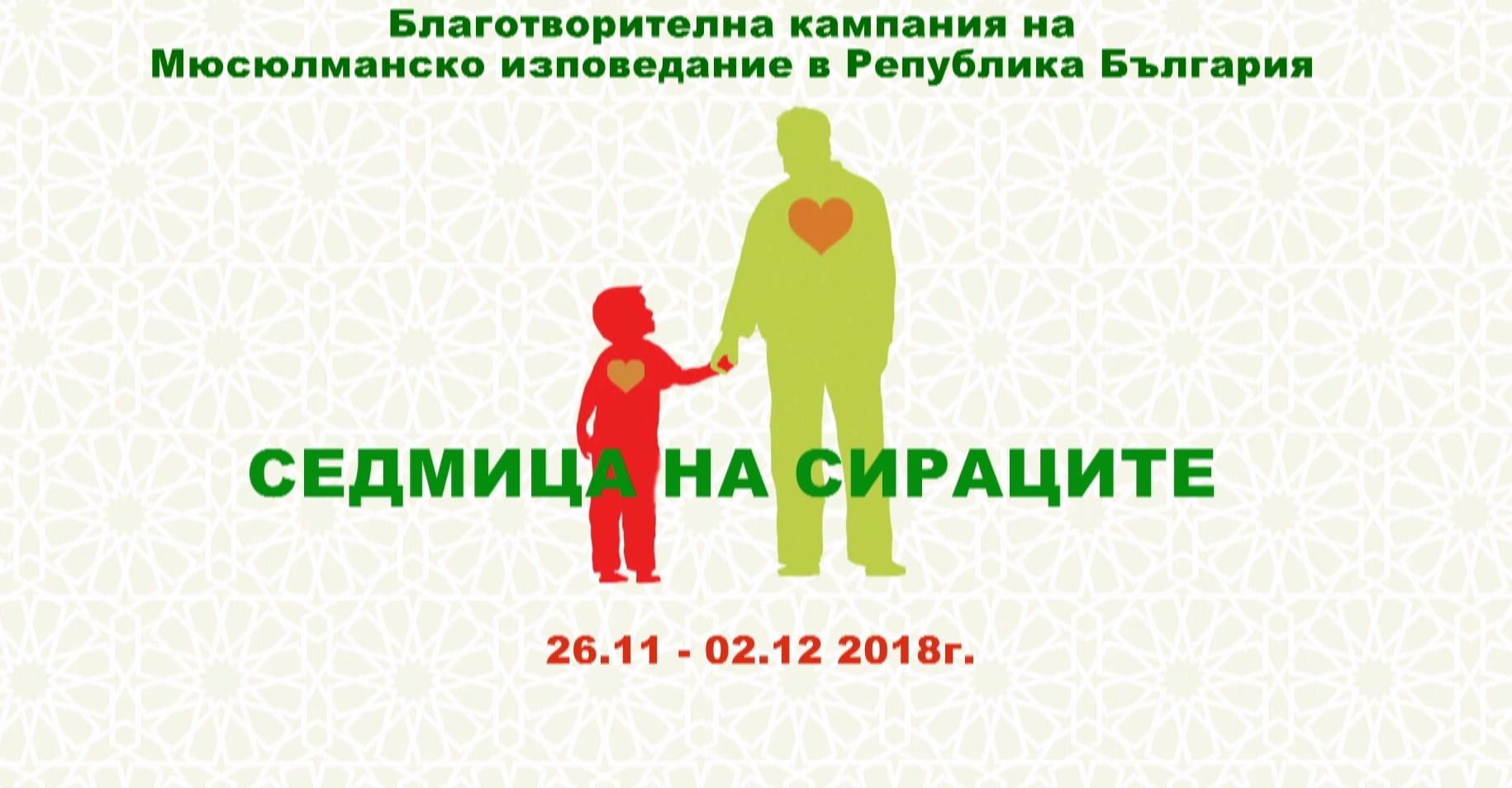 Благотворителна кампания на
Мюсюлманско изповедание в Република България

СЕДМИЦА НА СИРАЦИТЕ

26.11 - 02.12 2018г.